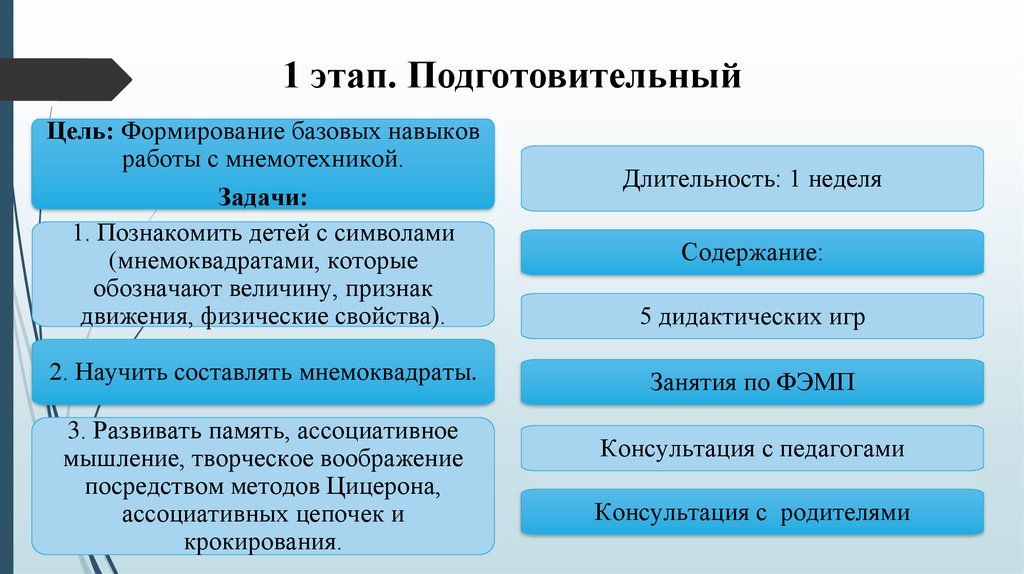 1 этап. Подготовительный

Цель: Формирование базовых навыков работы с мнемотехникой.

Задачи:

1. Познакомить детей с символами (мнемоквадратами, которые обозначают величину, признак движения, физические свойства).

2. Научить составлять мнемоквадраты.

3. Развивать память, ассоциативное мышление, творческое воображение посредством методов Цицерона, ассоциативных цепочек и крокирования.

Длительность: 1 неделя

Содержание:

5 дидактических игр

Занятия по ФЭМП

Консультация с педагогами

Консультация с родителями